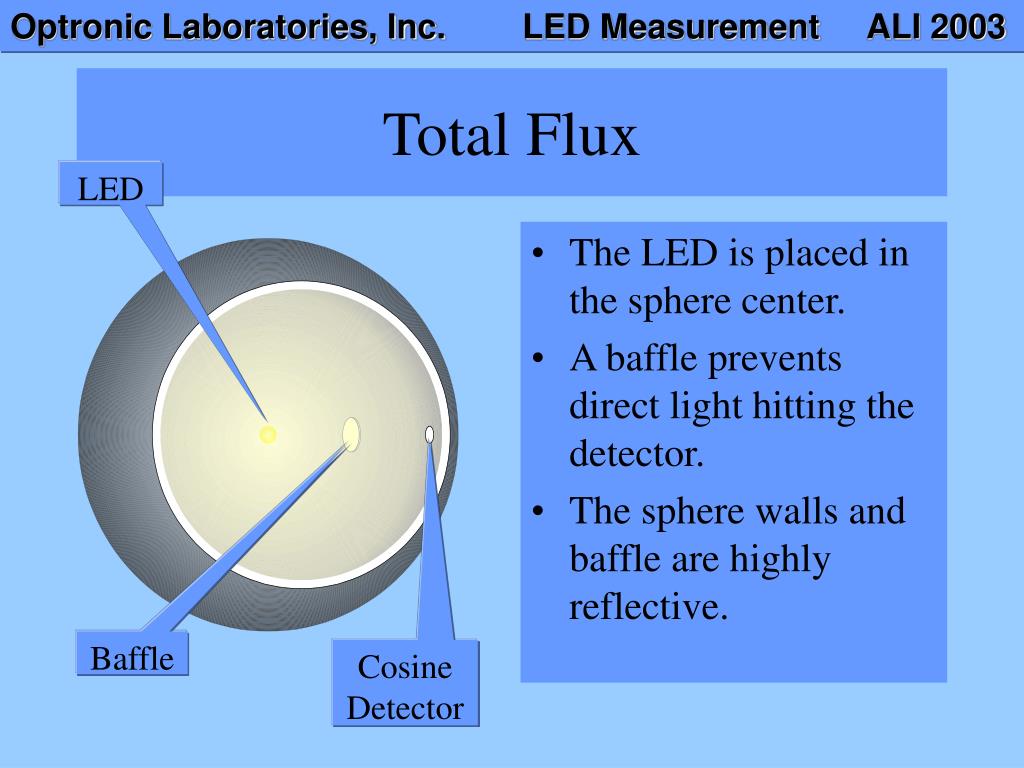 Optronic Laboratories, Inc. LED Measurement ALI 2003

Total Flux

LED

• The LED is placed in the sphere center.
• A baffle prevents direct light hitting the detector.
• The sphere walls and baffle are highly reflective.

Baffle

Cosine Detector